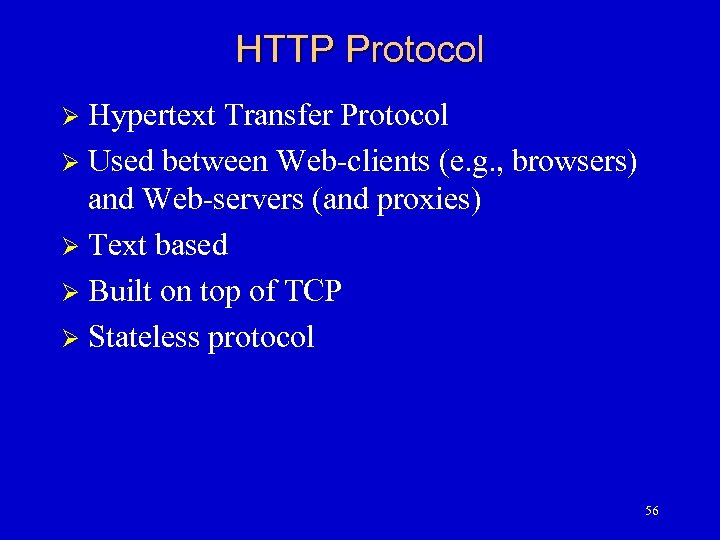 HTTP Protocol

➢ Hypertext Transfer Protocol

➢ Used between Web-clients (e.g., browsers) and Web-servers (and proxies)

➢ Text based

➢ Built on top of TCP

➢ Stateless protocol

56